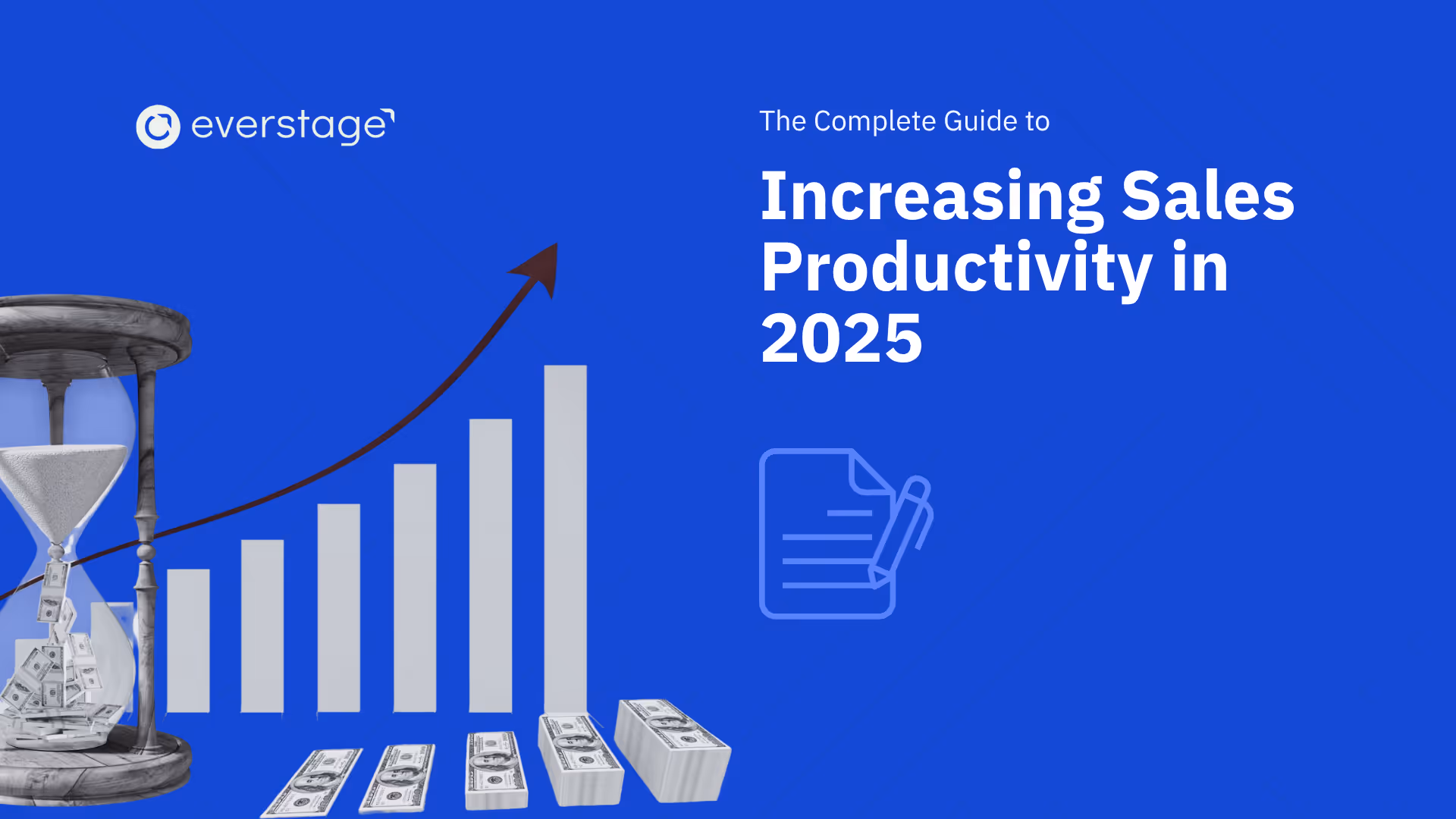 everstage

The Complete Guide to

Increasing Sales Productivity in 2025